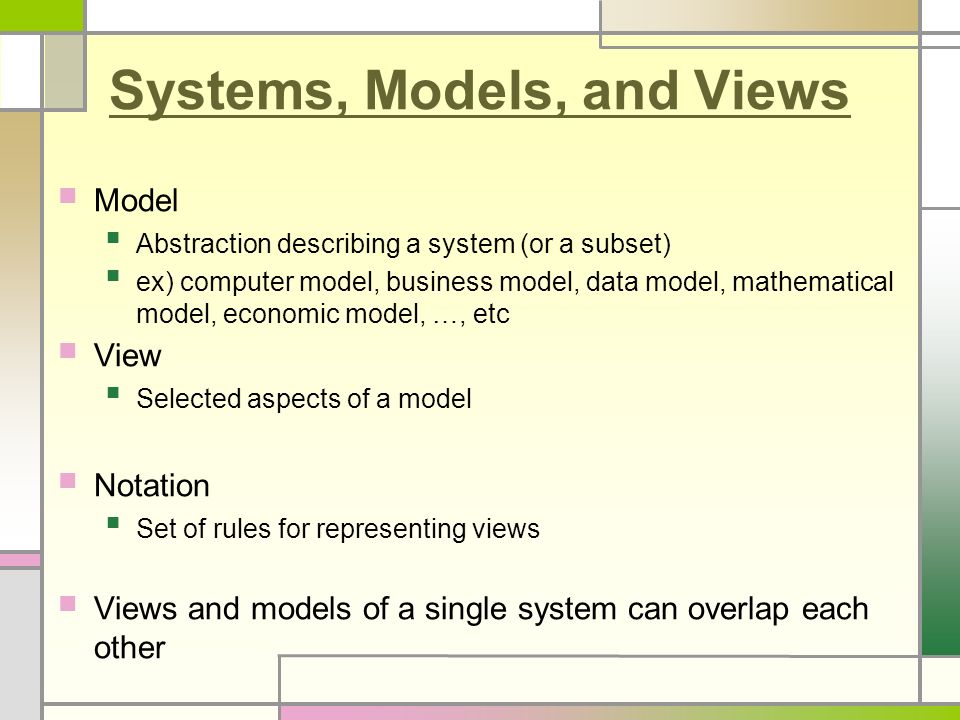 Systems, Models, and Views

- Model
  - Abstraction describing a system (or a subset)
  - ex) computer model, business model, data model, mathematical model, economic model, …, etc
- View
  - Selected aspects of a model
- Notation
  - Set of rules for representing views
- Views and models of a single system can overlap each other